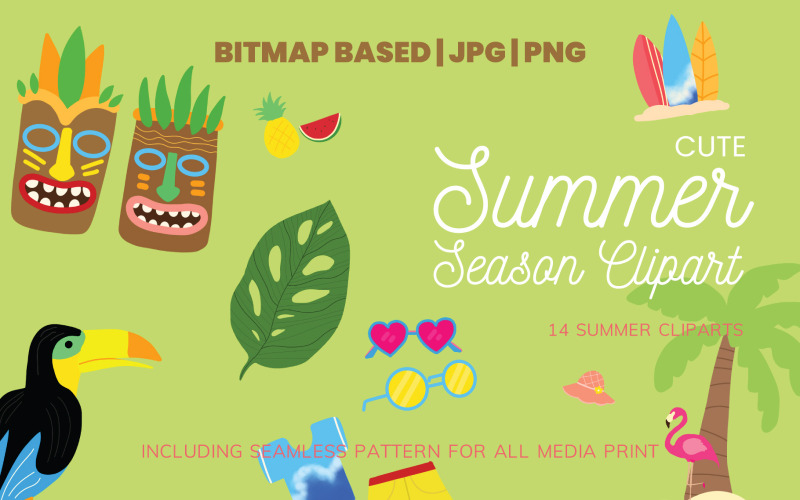 BITMAP BASED | JPG | PNG

CUTE

Summer

Season Clipart

14 SUMMER CLIPARTS

INCLUDING SEAMLESS PATTERN FOR ALL MEDIA PRINT